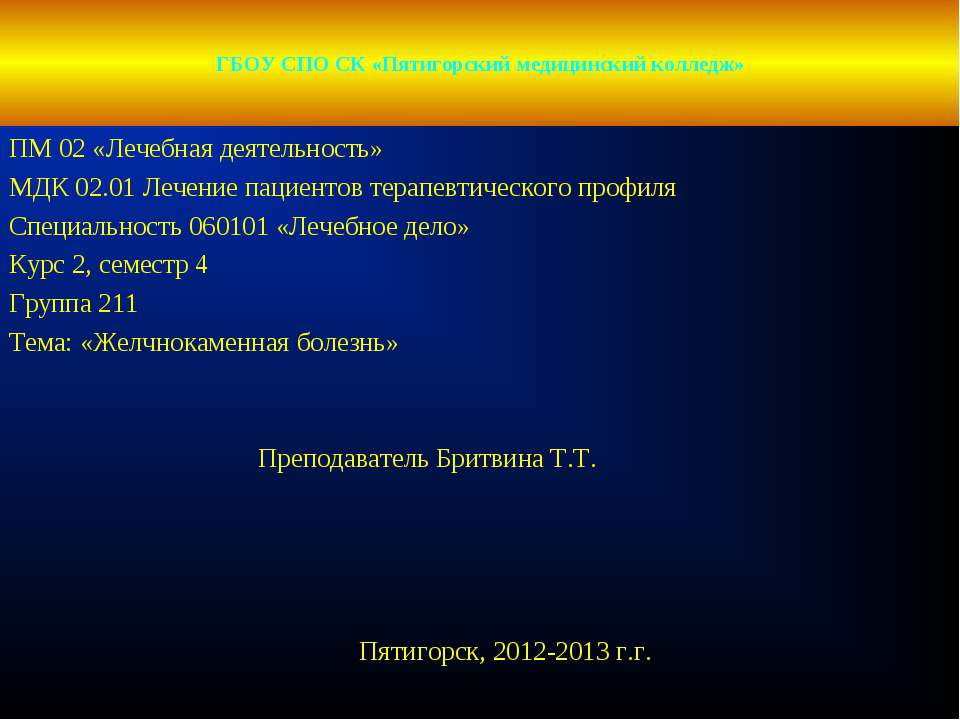 ГБОУ СПО СК «Пятигорский медицинский колледж»

ПМ 02 «Лечебная деятельность»

МДК 02.01 Лечение пациентов терапевтического профиля

Специальность 060101 «Лечебное дело»

Курс 2, семестр 4

Группа 211

Тема: «Желчнокаменная болезнь»

Преподаватель Бритвина Т.Т.

Пятигорск, 2012-2013 г.г.